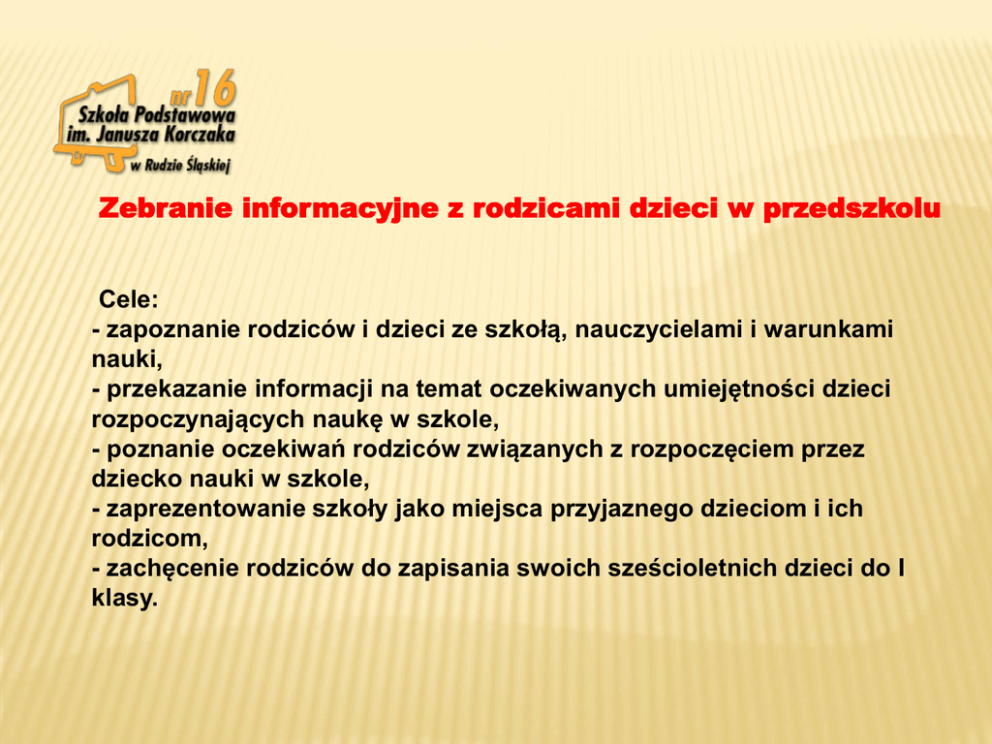 nr 16
Szkoła Podstawowa
im. Janusza Korczaka
w Rudzie Śląskiej

Zebranie informacyjne z rodzicami dzieci w przedszkolu

Cele:
- zapoznanie rodziców i dzieci ze szkołą, nauczycielami i warunkami nauki,
- przekazanie informacji na temat oczekiwanych umiejętności dzieci rozpoczynających naukę w szkole,
- poznanie oczekiwań rodziców związanych z rozpoczęciem przez dziecko nauki w szkole,
- zaprezentowanie szkoły jako miejsca przyjaznego dzieciom i ich rodzicom,
- zachęcenie rodziców do zapisania swoich sześcioletnich dzieci do I klasy.